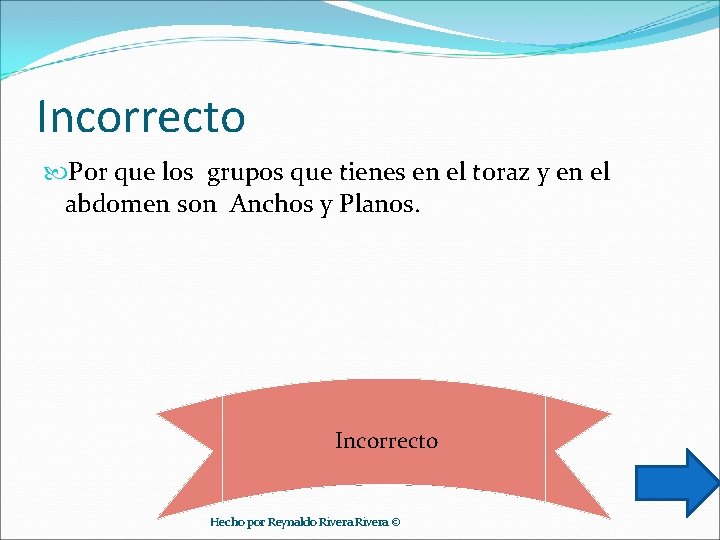 Incorrecto

Por que los grupos que tienes en el toraz y en el abdomen son Anchos y Planos.

Incorrecto

Hecho por Reynaldo Rivera Rivera ©